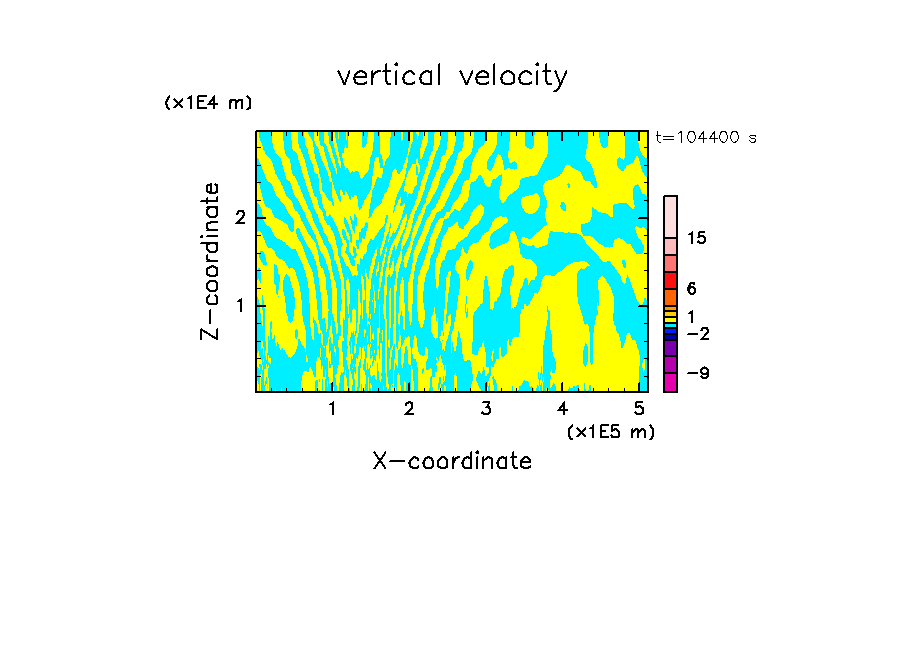 vertical velocity

(x1E4 m)

t=104400 s

Z-coordinate

2

1

15

6

1

−2

−9

1 2 3 4 5

(x1E5 m)

X-coordinate